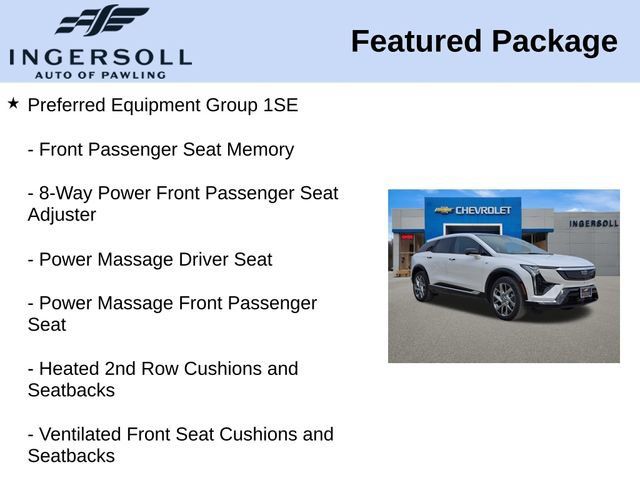 INGERSOLL
AUTO OF PAWLING

Featured Package

★ Preferred Equipment Group 1SE

- Front Passenger Seat Memory

- 8-Way Power Front Passenger Seat Adjuster

- Power Massage Driver Seat

- Power Massage Front Passenger Seat

- Heated 2nd Row Cushions and Seatbacks

- Ventilated Front Seat Cushions and Seatbacks

CHEVROLET
INGERSOLL